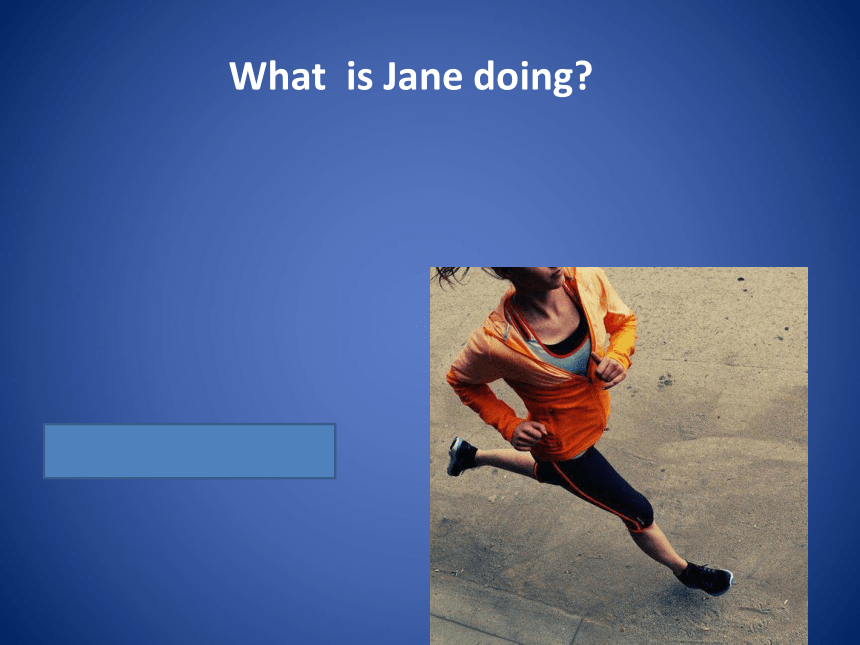 What  is Jane doing?